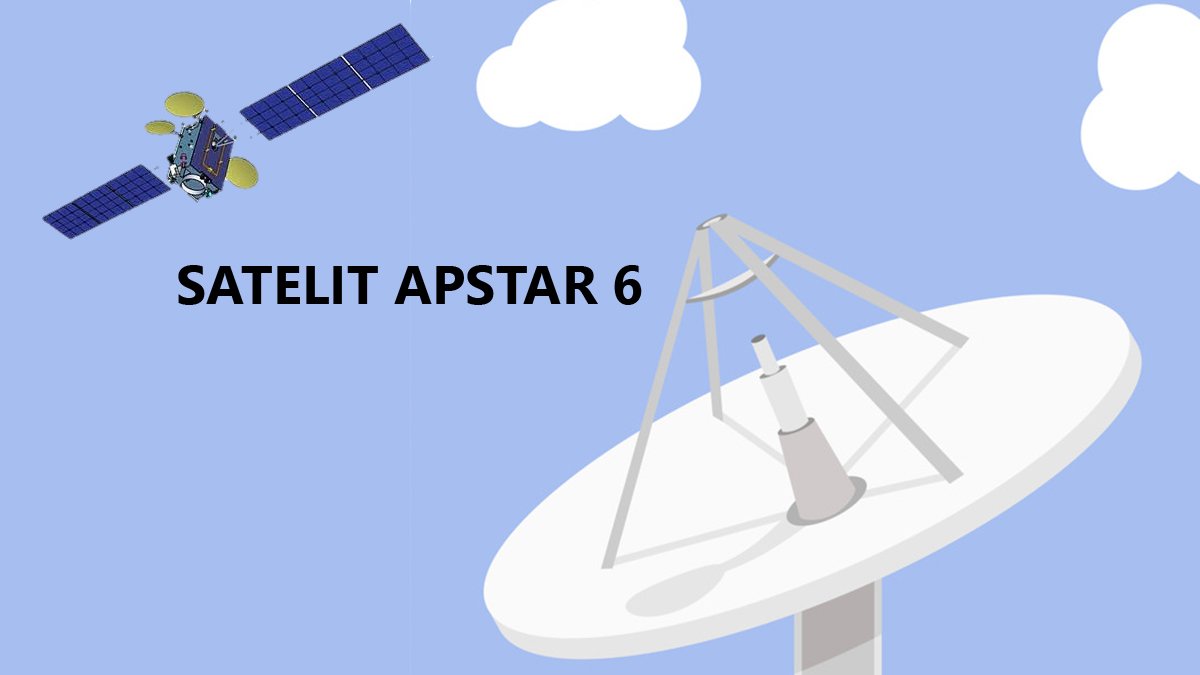 SATELIT APSTAR 6